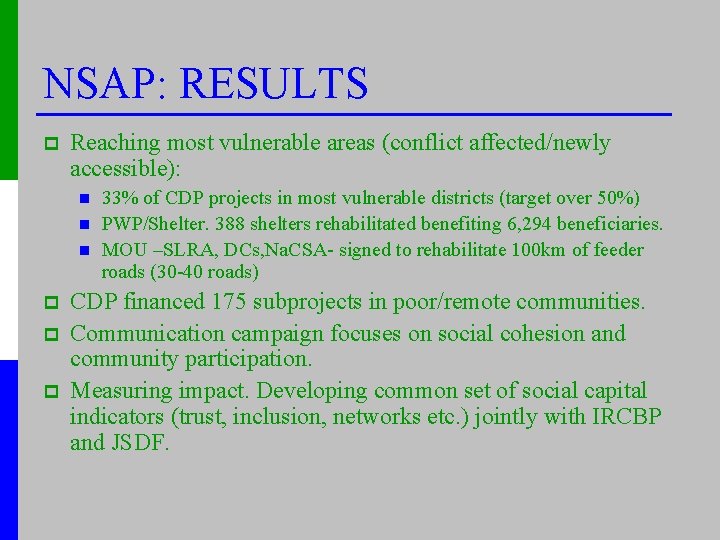 NSAP: RESULTS

Reaching most vulnerable areas (conflict affected/newly accessible):

33% of CDP projects in most vulnerable districts (target over 50%)

PWP/Shelter. 388 shelters rehabilitated benefiting 6,294 beneficiaries.

MOU –SLRA, DCs,NaCSA- signed to rehabilitate 100km of feeder roads (30-40 roads)

CDP financed 175 subprojects in poor/remote communities.

Communication campaign focuses on social cohesion and community participation.

Measuring impact. Developing common set of social capital indicators (trust, inclusion, networks etc.) jointly with IRCBP and JSDF.